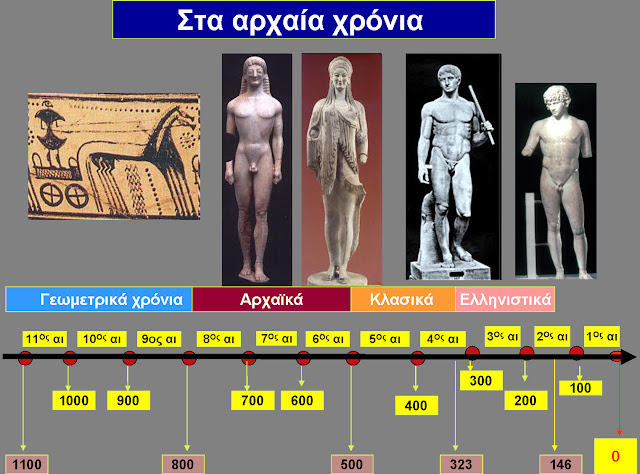 Στα αρχαία χρόνια

Γεωμετρικά χρόνια

Αρχαϊκά

Κλασικά

Ελληνιστικά

$11^{ος}$ αι

$10^{ος}$ αι

9ος αι

$8^{ος}$ αι

$7^{ος}$ αι

$6^{ος}$ αι

$5^{ος}$ αι

$4^{ος}$ αι

$3^{ος}$ αι

$2^{ος}$ αι

$1^{ος}$ αι

1000

900

700

600

400

300

200

100

1100

800

500

323

146

0